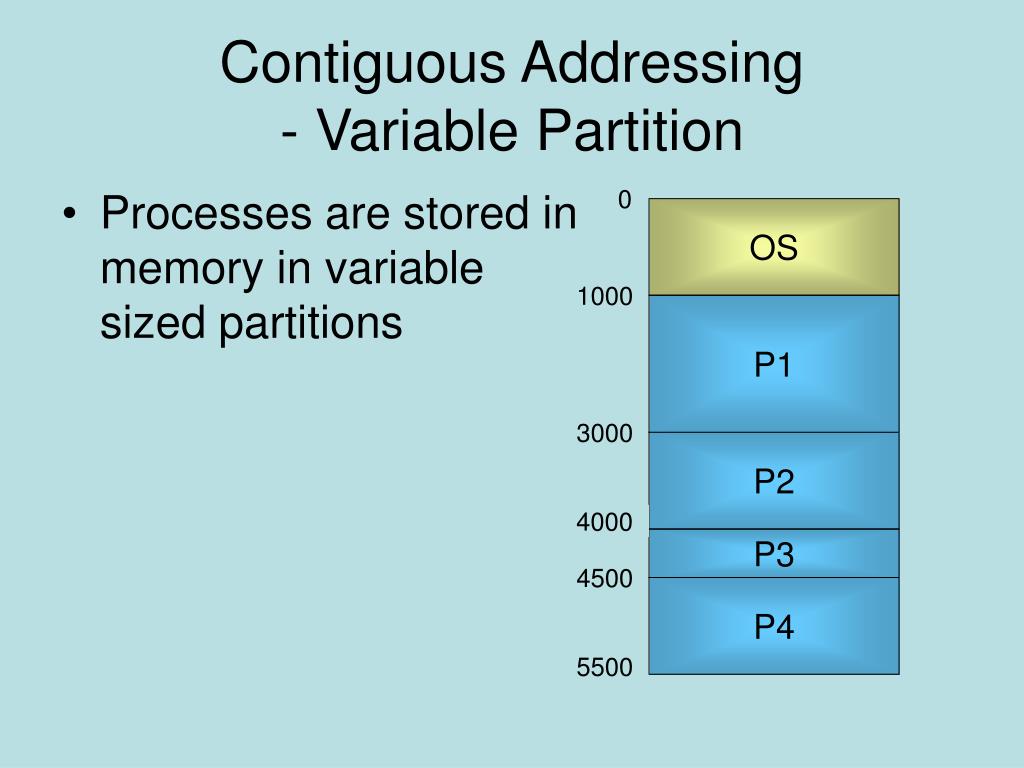 Contiguous Addressing
- Variable Partition

• Processes are stored in memory in variable sized partitions

0
OS
1000
P1
3000
P2
4000
P3
4500
P4
5500